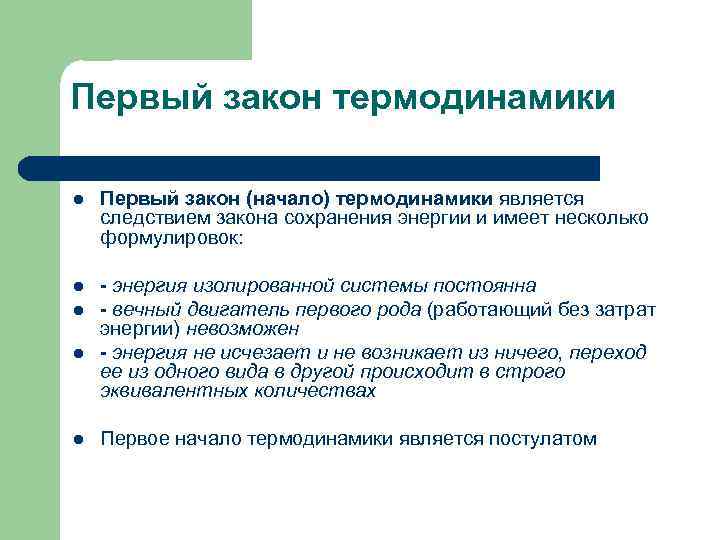 Первый закон термодинамики

- Первый закон (начало) термодинамики является следствием закона сохранения энергии и имеет несколько формулировок:

- - энергия изолированной системы постоянна
- - вечный двигатель первого рода (работающий без затрат энергии) невозможен
- - энергия не исчезает и не возникает из ничего, переход ее из одного вида в другой происходит в строго эквивалентных количествах

- Первое начало термодинамики является постулатом